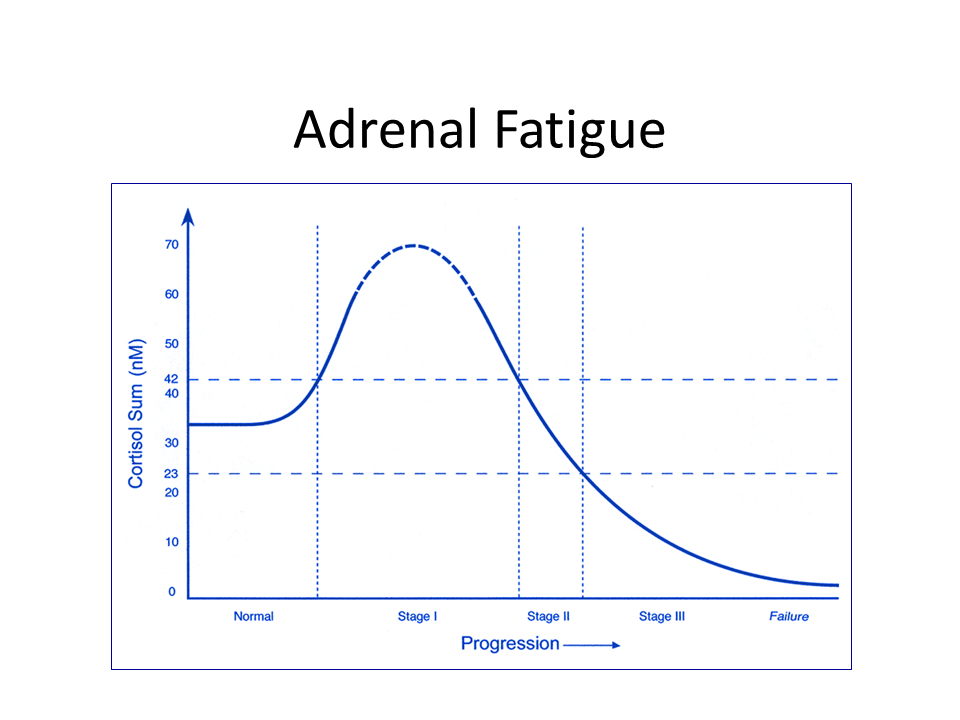 Adrenal Fatigue

Cortisol Sum (nM)

70
60
50
42
40
30
23
20
10
0

Normal
Stage I
Stage II
Stage III
Failure

Progression